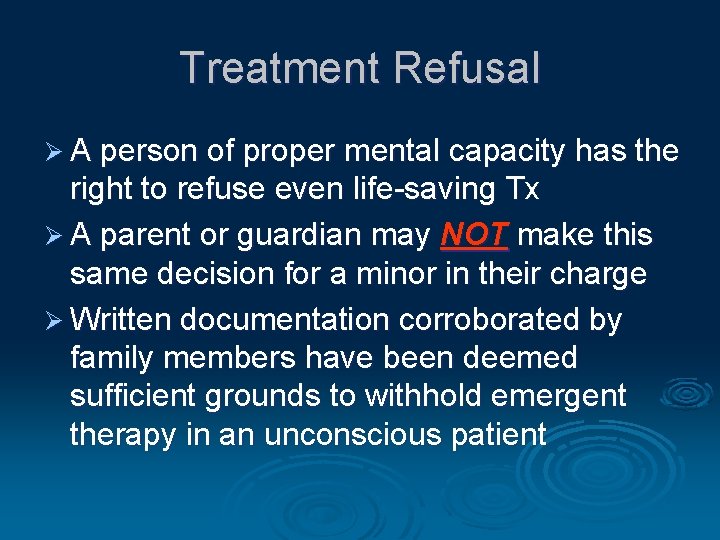 Treatment Refusal

➢ A person of proper mental capacity has the right to refuse even life-saving Tx

➢ A parent or guardian may NOT make this same decision for a minor in their charge

➢ Written documentation corroborated by family members have been deemed sufficient grounds to withhold emergent therapy in an unconscious patient